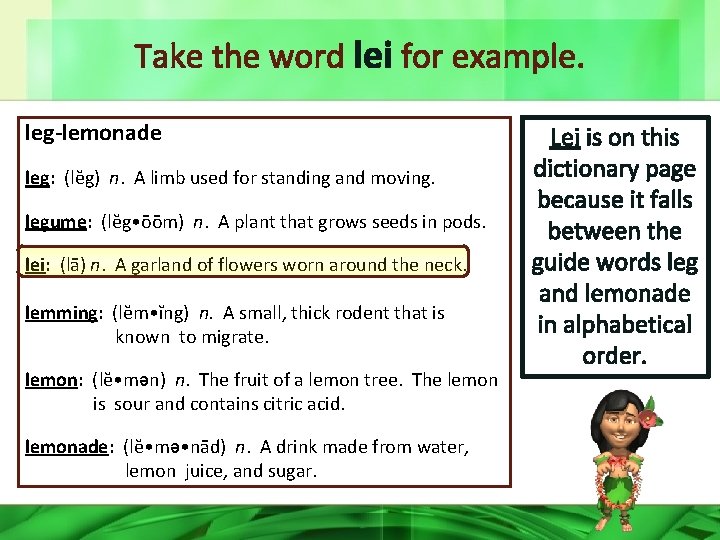 Take the word lei for example.

leg-lemonade

leg: (lĕg) n. A limb used for standing and moving.

legume: (lĕg•ōōm) n. A plant that grows seeds in pods.

lei: (lā) n. A garland of flowers worn around the neck.

lemming: (lĕm•ĭng) n. A small, thick rodent that is known to migrate.

lemon: (lĕ•mən) n. The fruit of a lemon tree. The lemon is sour and contains citric acid.

lemonade: (lĕ•mə•nād) n. A drink made from water, lemon juice, and sugar.

Lei is on this dictionary page because it falls between the guide words leg and lemonade in alphabetical order.